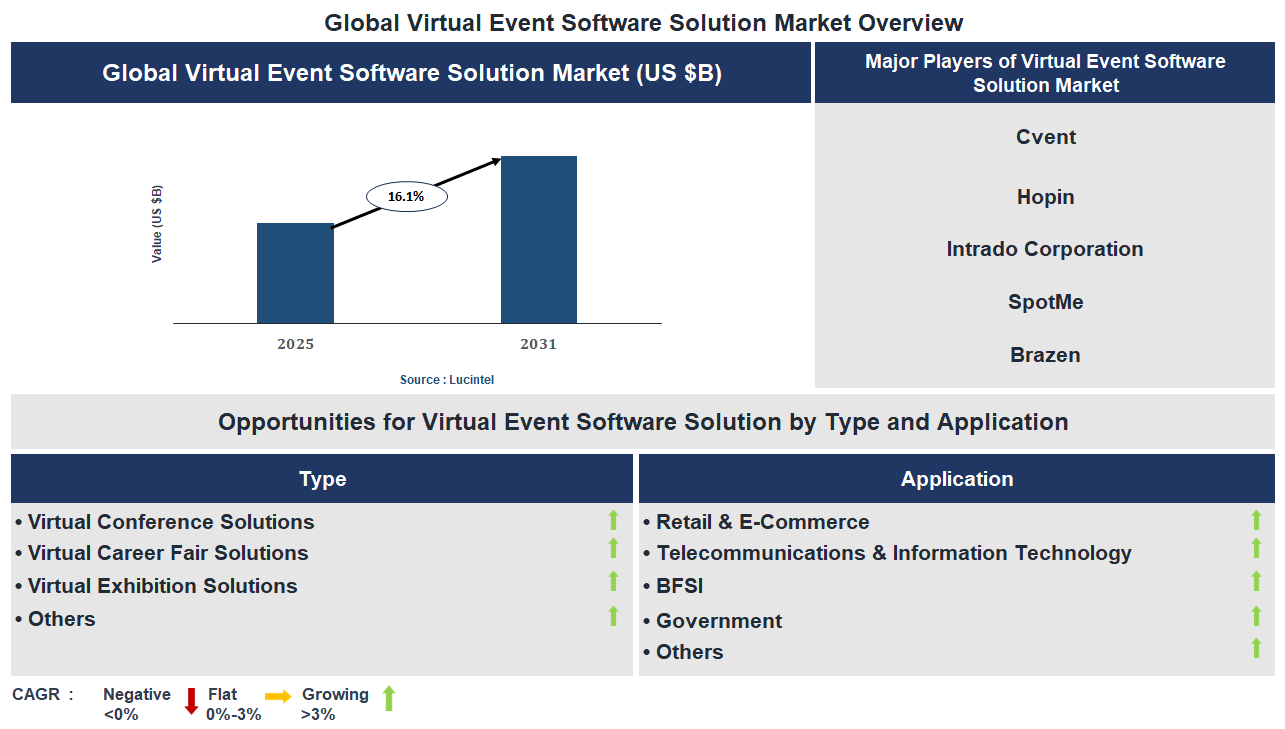 Global Virtual Event Software Solution Market Overview

Global Virtual Event Software Solution Market (US $B)

Value (US $B)

16.1%

2025

2031

Source : Lucintel

Major Players of Virtual Event Software Solution Market

Cvent

Hopin

Intrado Corporation

SpotMe

Brazen

Opportunities for Virtual Event Software Solution by Type and Application

Type

• Virtual Conference Solutions
• Virtual Career Fair Solutions
• Virtual Exhibition Solutions
• Others

Application

• Retail & E-Commerce
• Telecommunications & Information Technology
• BFSI
• Government
• Others

CAGR : Negative <0% Flat 0%-3% Growing >3%